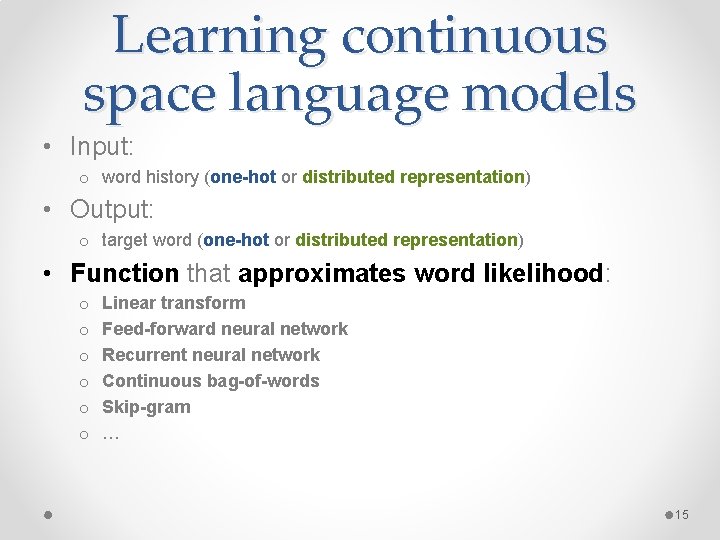 Learning continuous space language models

• Input:
  o word history (one-hot or distributed representation)
• Output:
  o target word (one-hot or distributed representation)
• Function that approximates word likelihood:
  o Linear transform
  o Feed-forward neural network
  o Recurrent neural network
  o Continuous bag-of-words
  o Skip-gram
  o …

15